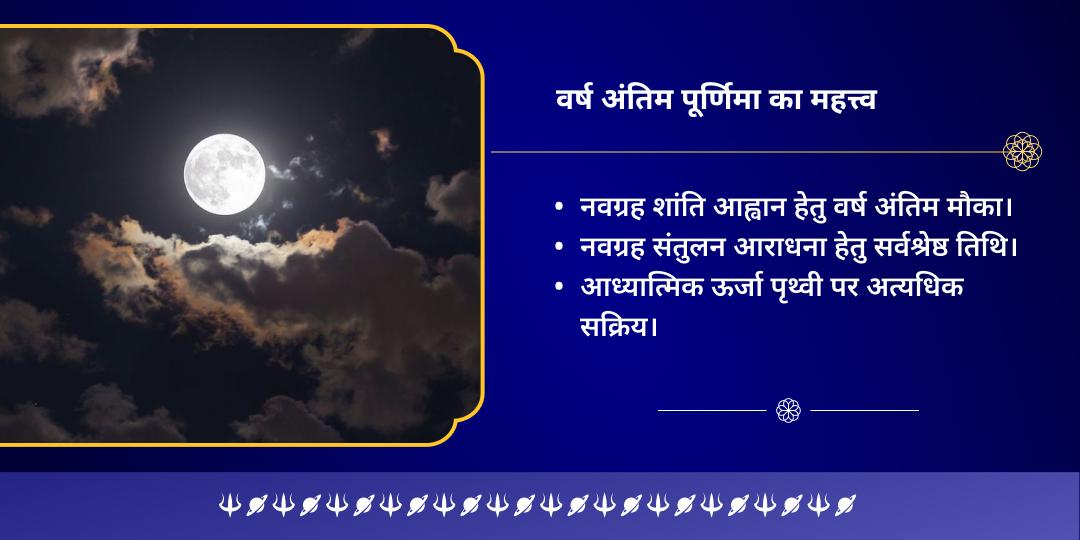 वर्ष अंतिम पूर्णिमा का महत्त्व

• नवग्रह शांति आह्वान हेतु वर्ष अंतिम मौका।
• नवग्रह संतुलन आराधना हेतु सर्वश्रेष्ठ तिथि।
• आध्यात्मिक ऊर्जा पृथ्वी पर अत्यधिक सक्रिय।